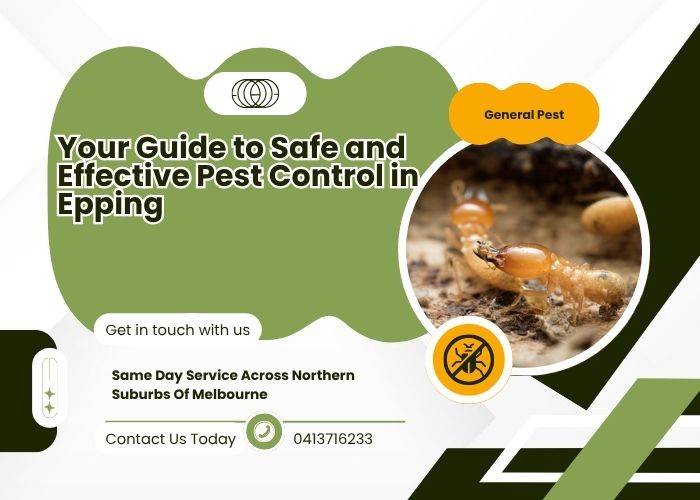 General Pest

Your Guide to Safe and Effective Pest Control in Epping

Get in touch with us

Same Day Service Across Northern Suburbs Of Melbourne

Contact Us Today

0413716233